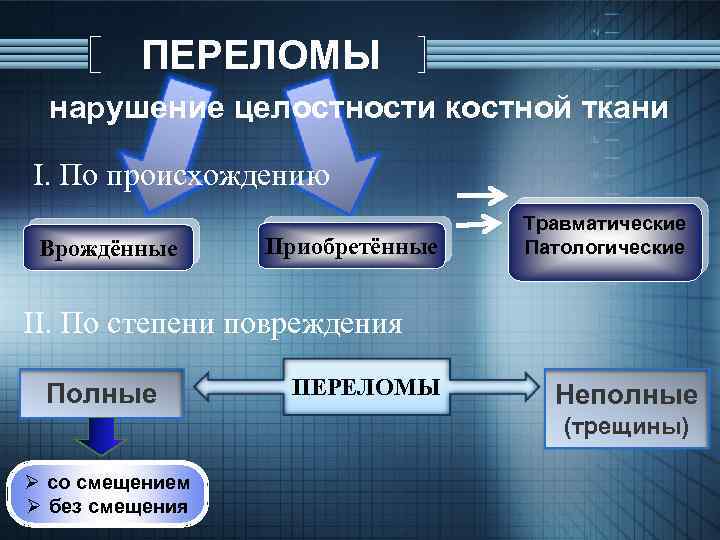 ПЕРЕЛОМЫ

нарушение целостности костной ткани

I. По происхождению

Врождённые

Приобретённые

Травматические
Патологические

II. По степени повреждения

Полные

ПЕРЕЛОМЫ

Неполные
(трещины)

➢ со смещением
➢ без смещения